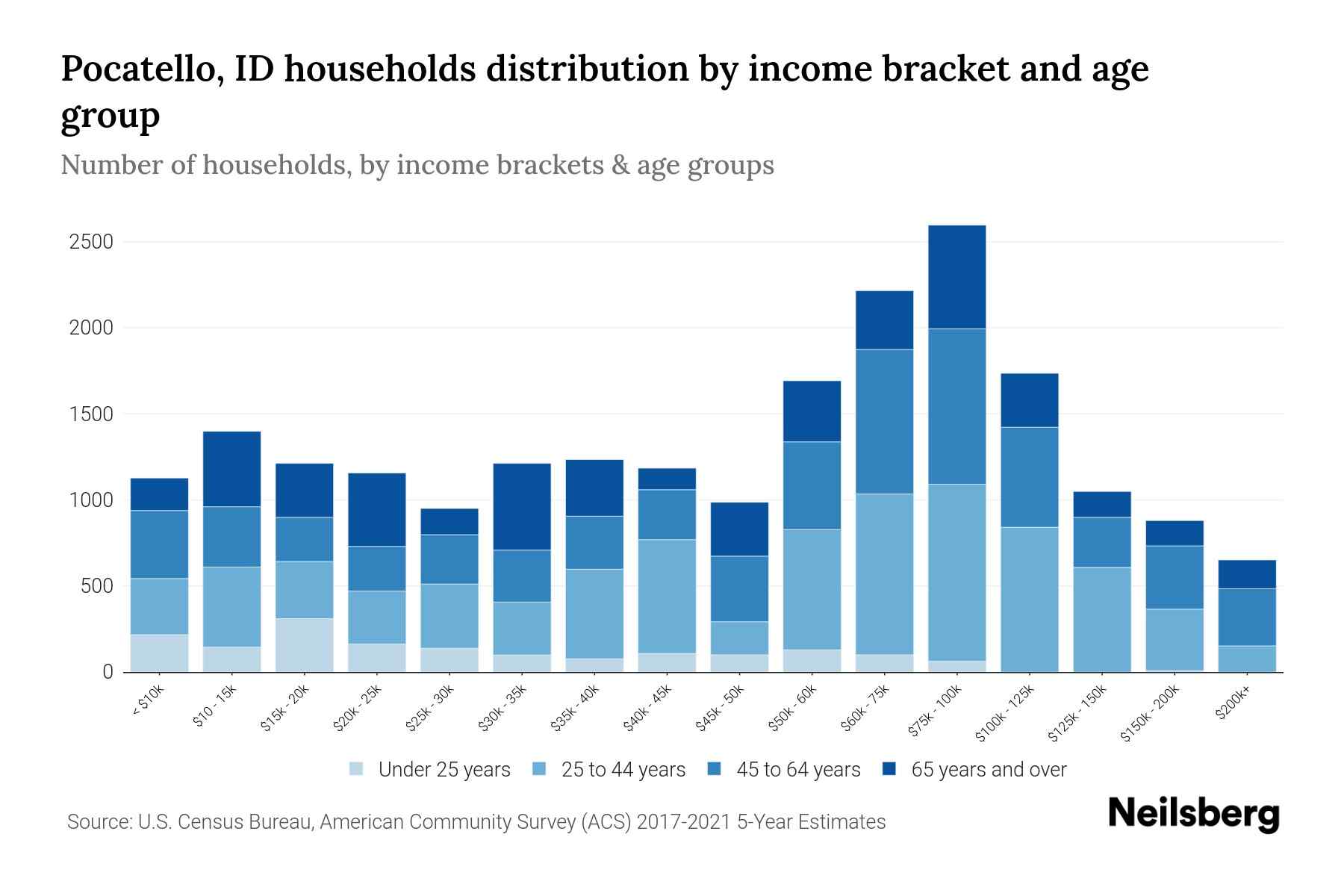 Pocatello, ID households distribution by income bracket and age group

Number of households, by income brackets & age groups

2500
2000
1500
1000
500
0

< $10k
$10 - 15k
$15k - 20k
$20k - 25k
$25k - 30k
$30k - 35k
$35k - 40k
$40k - 45k
$45k - 50k
$50k - 60k
$60k - 75k
$75k - 100k
$100k - 125k
$125k - 150k
$150k - 200k
$200k+

Under 25 years
25 to 44 years
45 to 64 years
65 years and over

Source: U.S. Census Bureau, American Community Survey (ACS) 2017-2021 5-Year Estimates

Neilsberg